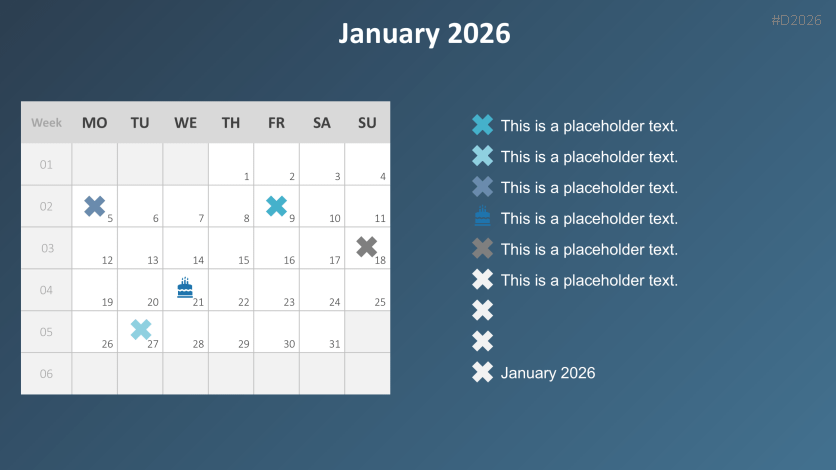 January 2026

#D2026

| Week | MO | TU | WE | TH | FR | SA | SU |
|---|---|---|---|---|---|---|---|
| 01 | | | | 1 | 2 | 3 | 4 |
| 02 | 5 | 6 | 7 | 8 | 9 | 10 | 11 |
| 03 | 12 | 13 | 14 | 15 | 16 | 17 | 18 |
| 04 | 19 | 20 | 21 | 22 | 23 | 24 | 25 |
| 05 | 26 | 27 | 28 | 29 | 30 | 31 | |
| 06 | | | | | | | |

This is a placeholder text.
This is a placeholder text.
This is a placeholder text.
This is a placeholder text.
This is a placeholder text.
This is a placeholder text.
January 2026